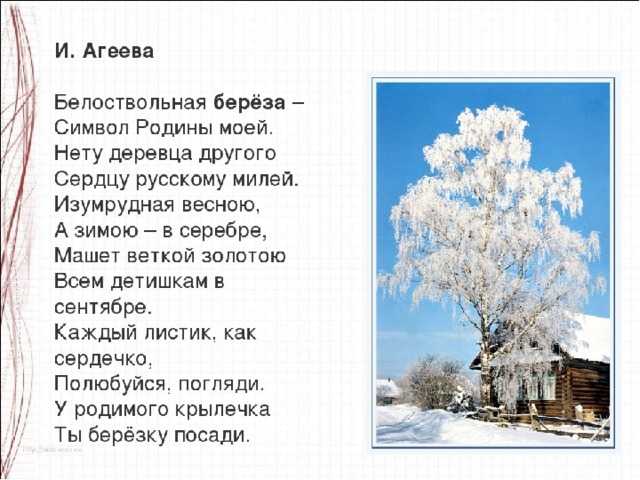 И. Агеева

Белоствольная берёза –
Символ Родины моей.
Нету деревца другого
Сердцу русскому милей.
Изумрудная весною,
А зимою – в серебре,
Машет веткой золотою
Всем детишкам в сентябре.
Каждый листик, как сердечко,
Полюбуйся, погляди.
У родимого крылечка
Ты берёзку посади.